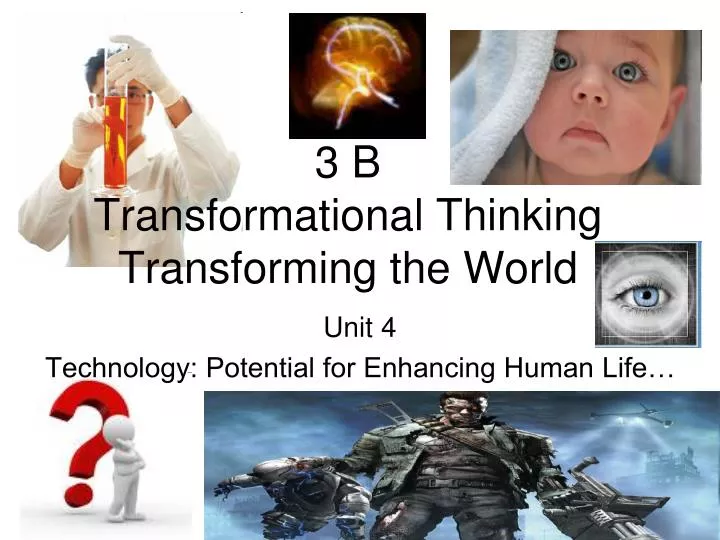 3 B
Transformational Thinking
Transforming the World

Unit 4
Technology: Potential for Enhancing Human Life…